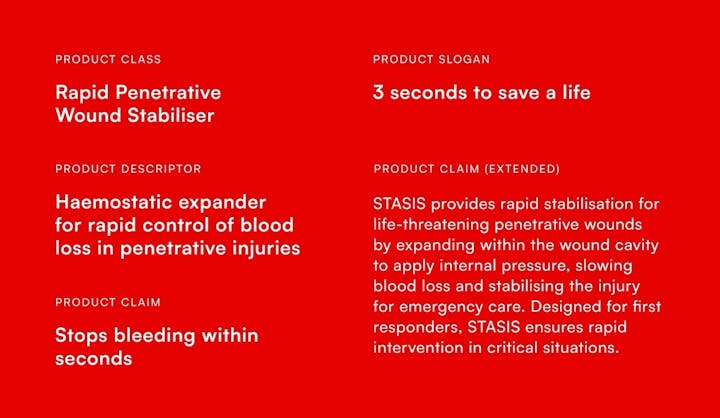 PRODUCT CLASS

Rapid Penetrative Wound Stabiliser

PRODUCT DESCRIPTOR

Haemostatic expander for rapid control of blood loss in penetrative injuries

PRODUCT CLAIM

Stops bleeding within seconds

PRODUCT SLOGAN

3 seconds to save a life

PRODUCT CLAIM (EXTENDED)

STASIS provides rapid stabilisation for life-threatening penetrative wounds by expanding within the wound cavity to apply internal pressure, slowing blood loss and stabilising the injury for emergency care. Designed for first responders, STASIS ensures rapid intervention in critical situations.